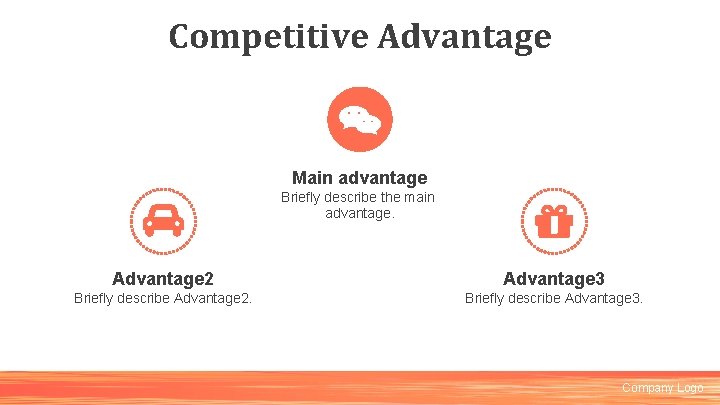 Competitive Advantage

Main advantage
Briefly describe the main advantage.

Advantage2
Briefly describe Advantage2.

Advantage3
Briefly describe Advantage3.

Company Logo